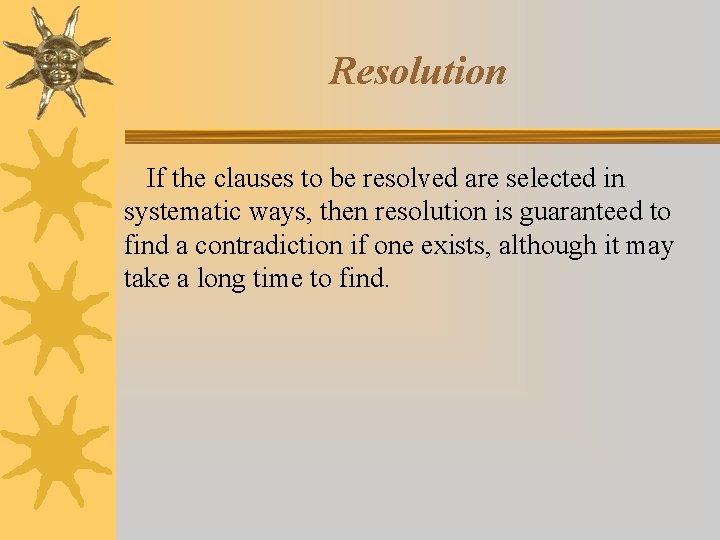 Resolution

If the clauses to be resolved are selected in systematic ways, then resolution is guaranteed to find a contradiction if one exists, although it may take a long time to find.